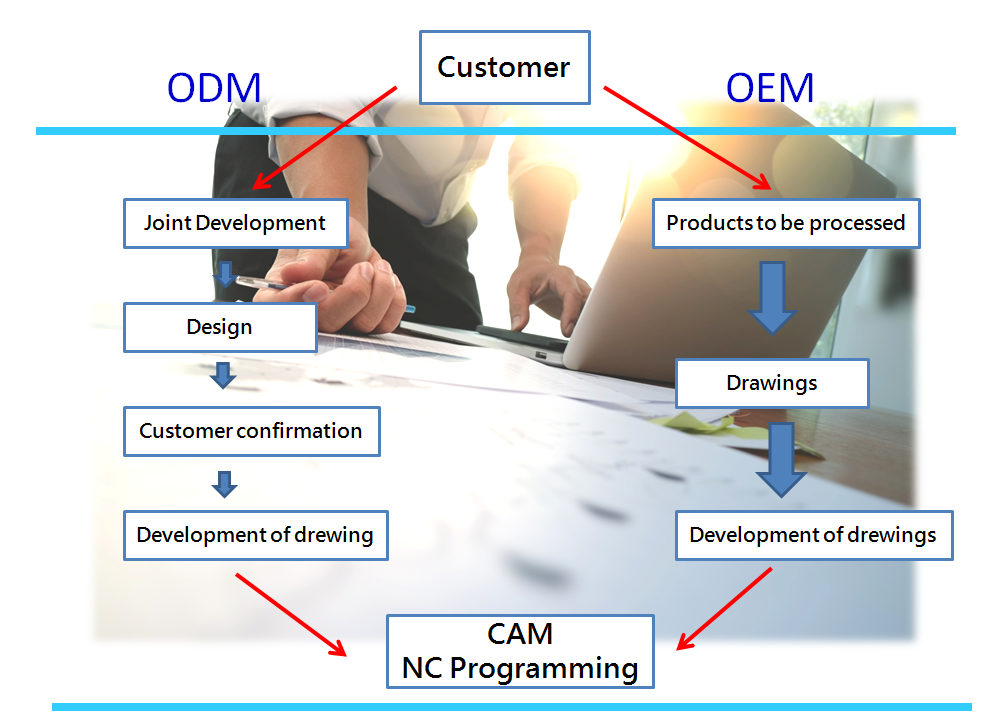 Customer

ODM

OEM

Joint Development

Design

Customer confirmation

Development of drewing

Products to be processed

Drawings

Development of drewings

CAM
NC Programming